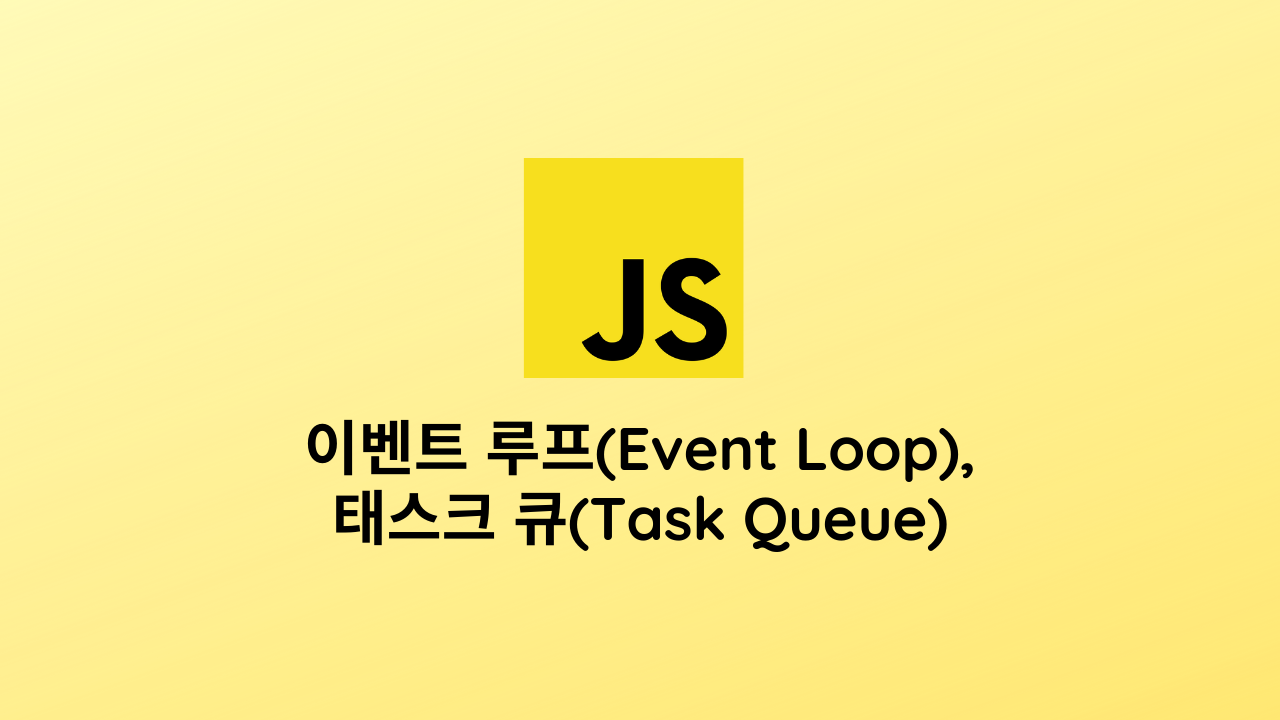 JS

이벤트 루프(Event Loop), 태스크 큐(Task Queue)